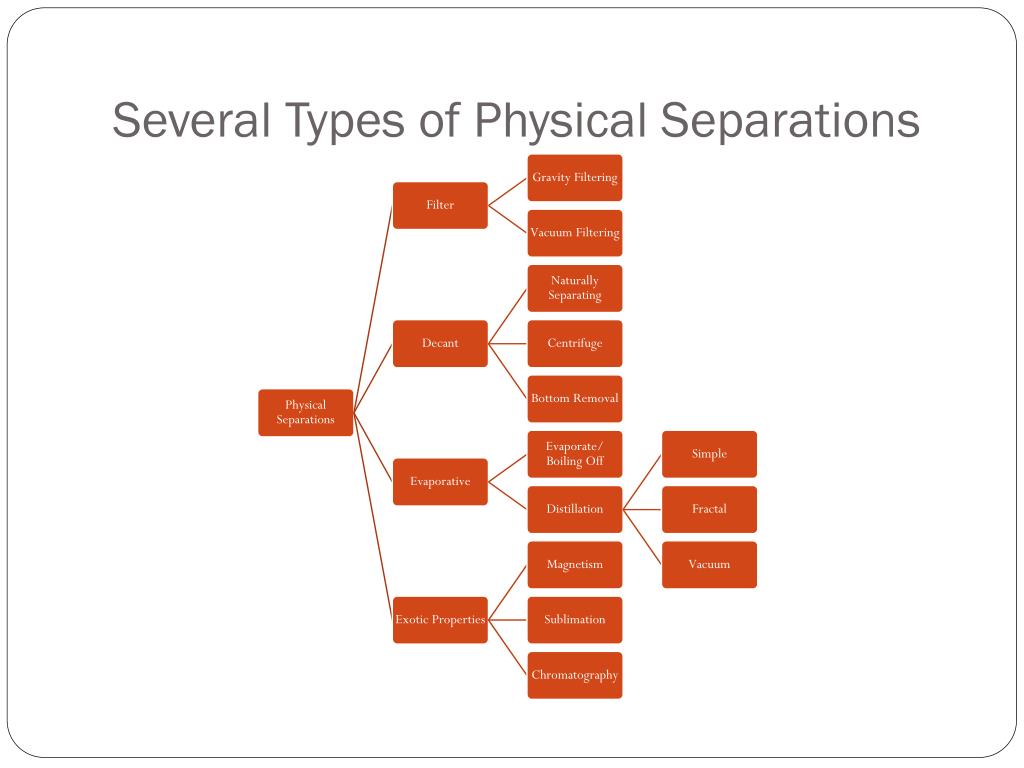 Several Types of Physical Separations

Physical Separations

Filter

Gravity Filtering

Vacuum Filtering

Decant

Naturally Separating

Centrifuge

Bottom Removal

Evaporative

Evaporate/ Boiling Off

Distillation

Simple

Fractal

Vacuum

Exotic Properties

Magnetism

Sublimation

Chromatography